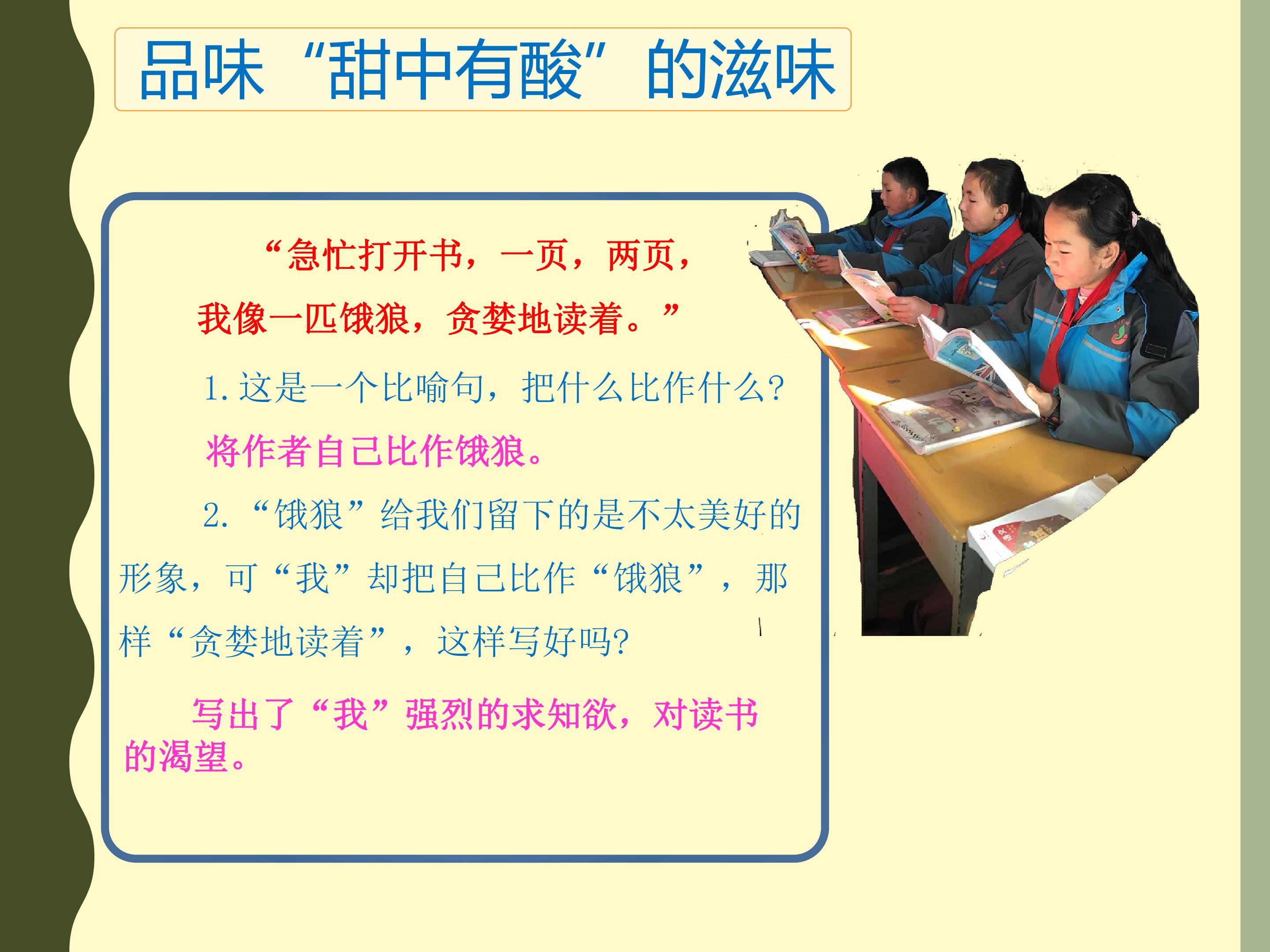 品味“甜中有酸”的滋味

“急忙打开书，一页，两页，我像一匹饿狼，贪婪地读着。”

1. 这是一个比喻句，把什么比作什么？

将作者自己比作饿狼。

2. “饿狼”给我们留下的是不太美好的形象，可“我”却把自己比作“饿狼”，那样“贪婪地读着”，这样写好吗？

写出了“我”强烈的求知欲，对读书的渴望。